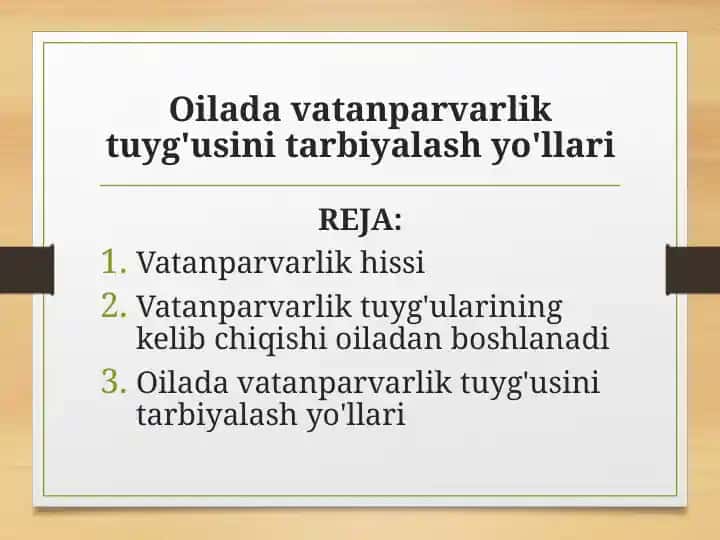 Oilada vatanparvarlik tuyg'usini tarbiyalash yo'llari

REJA:

1. Vatanparvarlik hissi
2. Vatanparvarlik tuyg'ularining kelib chiqishi oiladan boshlanadi
3. Oilada vatanparvarlik tuyg'usini tarbiyalash yo'llari